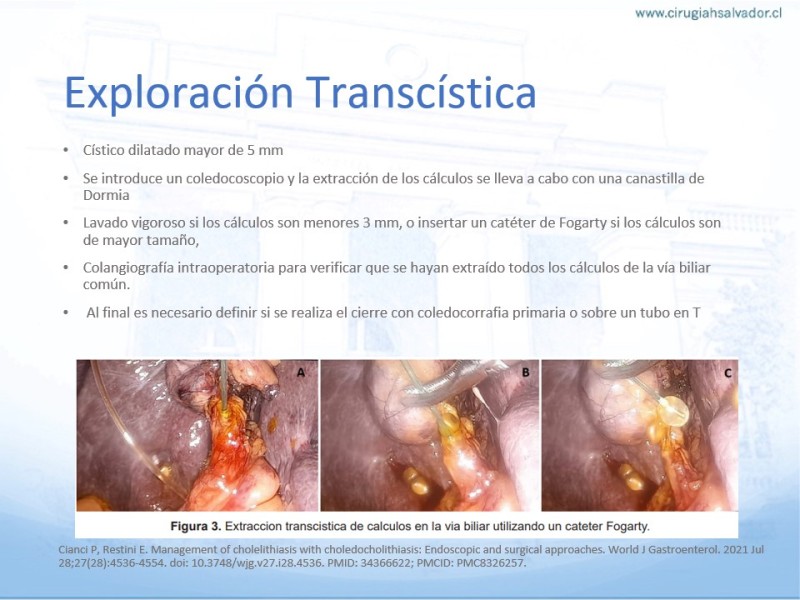 www.cirugiahsalvador.cl

Exploración Transcística

• Cístico dilatado mayor de 5 mm

• Se introduce un coledocoscopio y la extracción de los cálculos se lleva a cabo con una canastilla de Dormia

• Lavado vigoroso si los cálculos son menores 3 mm, o insertar un catéter de Fogarty si los cálculos son de mayor tamaño,

• Colangiografía intraoperatoria para verificar que se hayan extraído todos los cálculos de la vía biliar común.

• Al final es necesario definir si se realiza el cierre con coledocorrafia primaria o sobre un tubo en T

A

B

C

Figura 3. Extraccion transcistica de calculos en la via biliar utilizando un cateter Fogarty.

Cianci P, Restini E. Management of cholelithiasis with choledocholithiasis: Endoscopic and surgical approaches. World J Gastroenterol. 2021 Jul 28;27(28):4536-4554. doi: 10.3748/wjg.v27.i28.4536. PMID: 34366622; PMCID: PMC8326257.